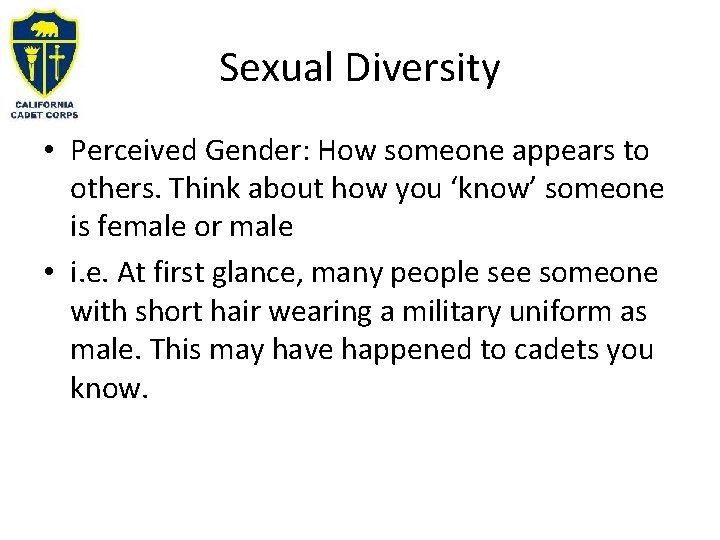 CALIFORNIA CADET CORPS

Sexual Diversity

• Perceived Gender: How someone appears to others. Think about how you ‘know’ someone is female or male

• i.e. At first glance, many people see someone with short hair wearing a military uniform as male. This may have happened to cadets you know.